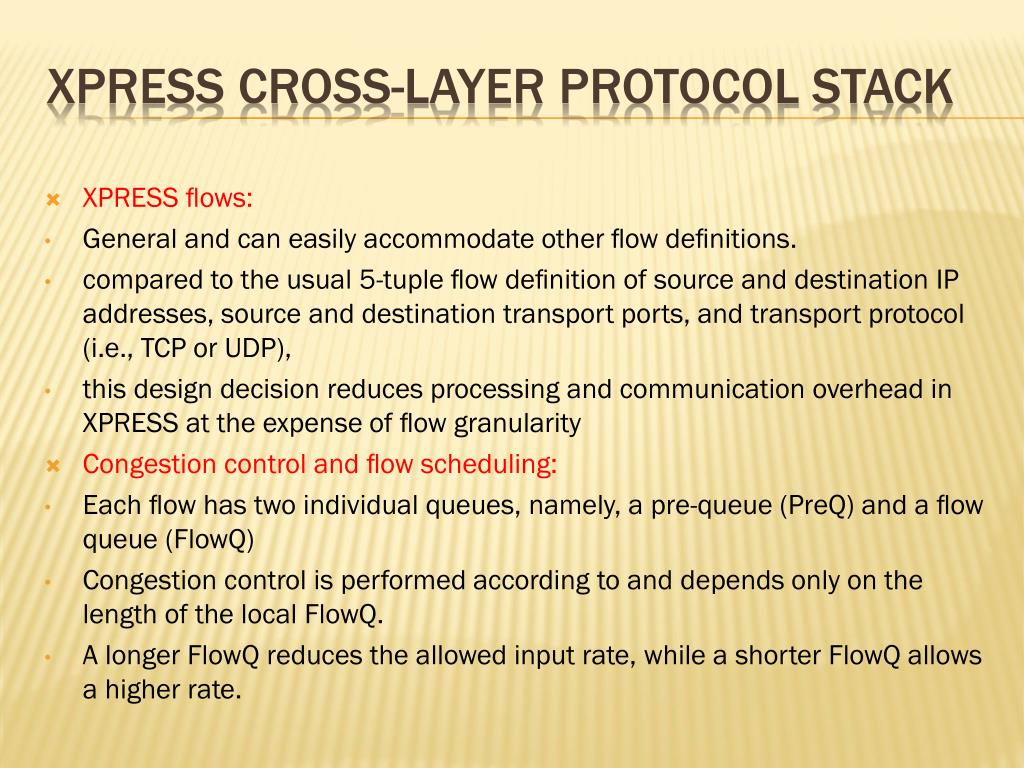 XPRESS CROSS-LAYER PROTOCOL STACK

XPRESS flows:

General and can easily accommodate other flow definitions.

compared to the usual 5-tuple flow definition of source and destination IP addresses, source and destination transport ports, and transport protocol (i.e., TCP or UDP),

this design decision reduces processing and communication overhead in XPRESS at the expense of flow granularity

Congestion control and flow scheduling:

Each flow has two individual queues, namely, a pre-queue (PreQ) and a flow queue (FlowQ)

Congestion control is performed according to and depends only on the length of the local FlowQ.

A longer FlowQ reduces the allowed input rate, while a shorter FlowQ allows a higher rate.